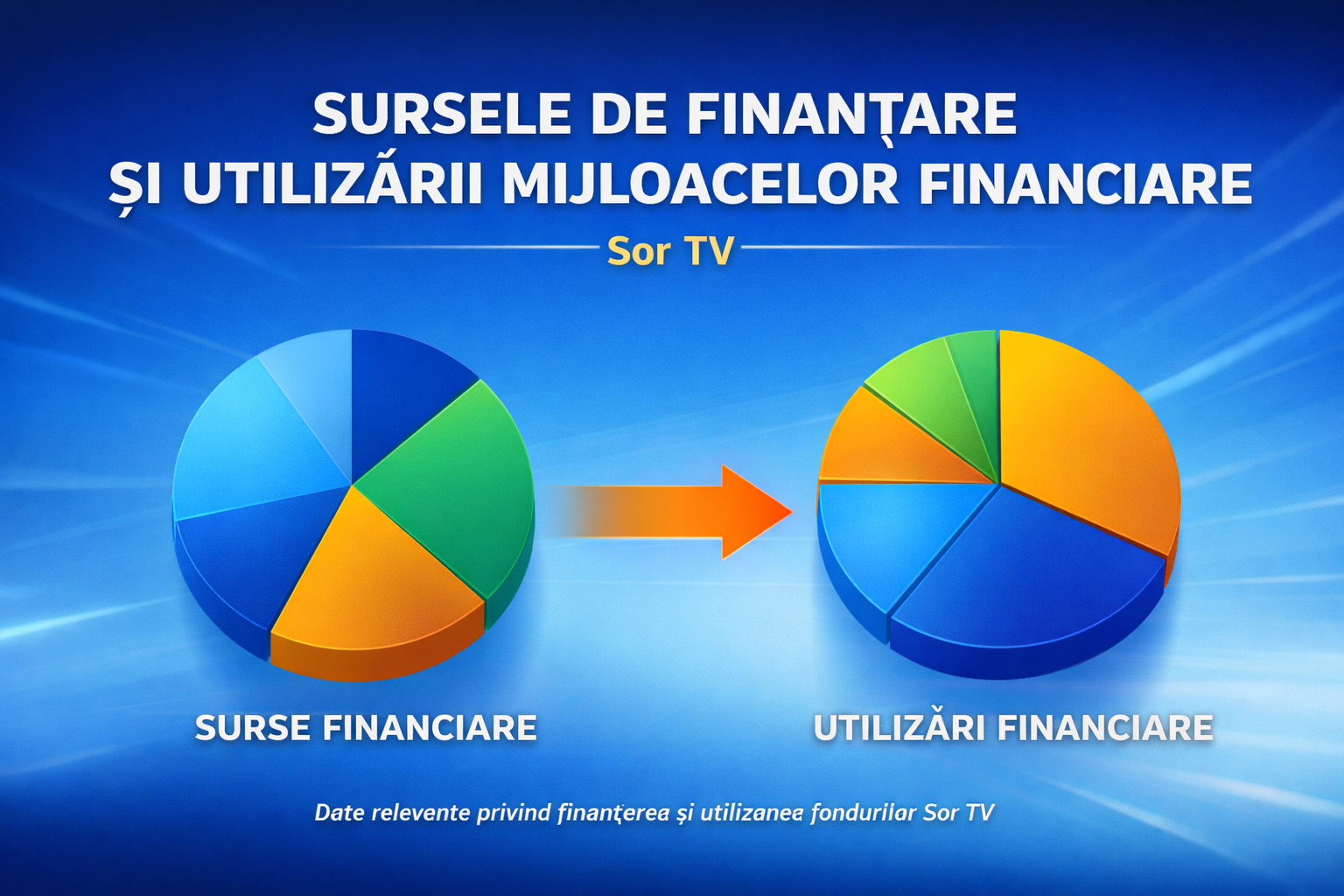 SURSELE DE FINANȚARE
ȘI UTILIZĂRII MIJLOACELOR FINANCIARE

Sor TV

SURSE FINANCIARE

UTILIZĂRI FINANCIARE

Date relevente privind finanțerea și utilizanea fonduriiar Sor TV